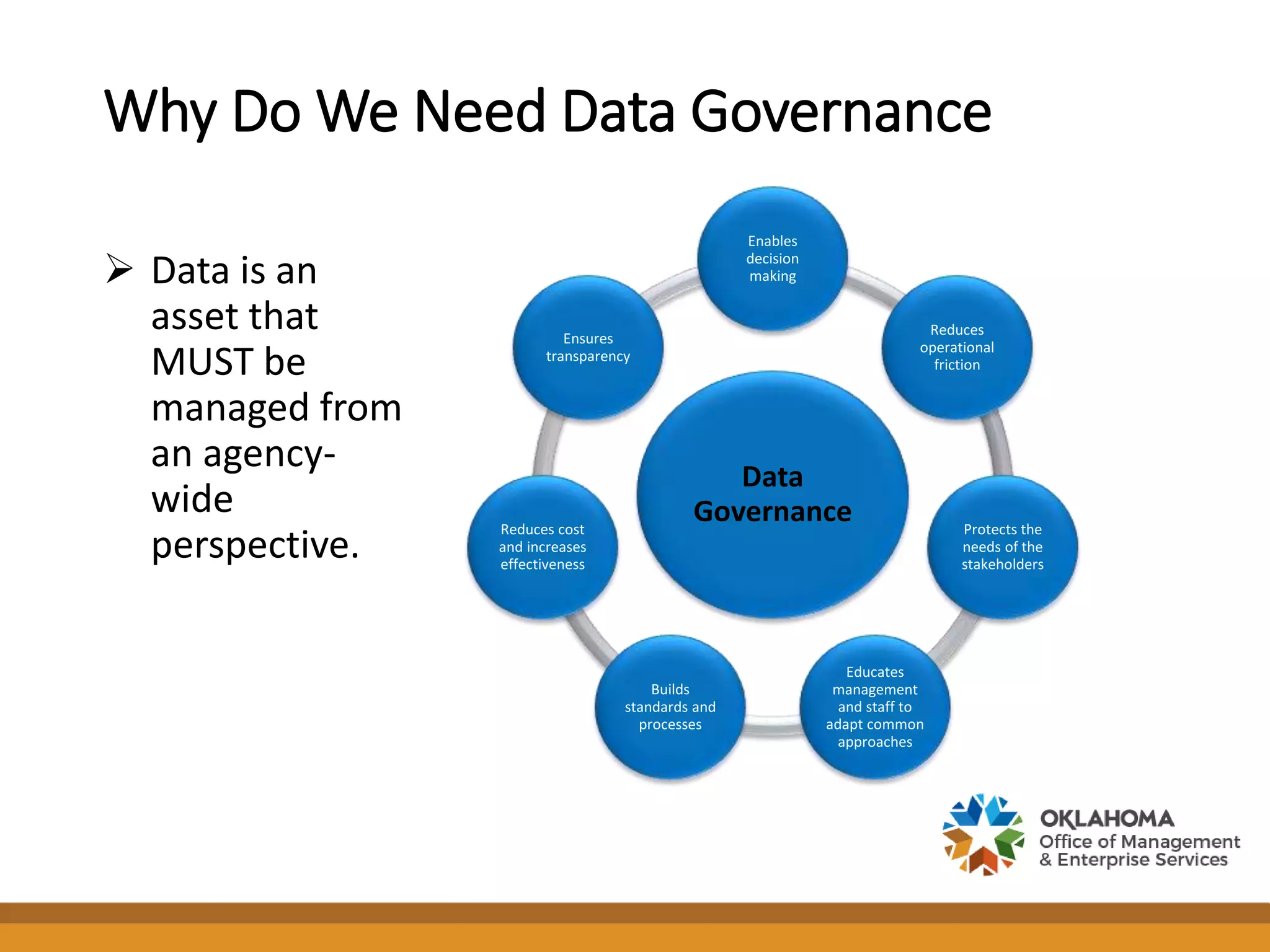 Why Do We Need Data Governance

➢ Data is an asset that MUST be managed from an agency-wide perspective.

Data Governance

Enables decision making

Reduces operational friction

Protects the needs of the stakeholders

Educates management and staff to adapt common approaches

Builds standards and processes

Reduces cost and increases effectiveness

Ensures transparency

OKLAHOMA
Office of Management
& Enterprise Services